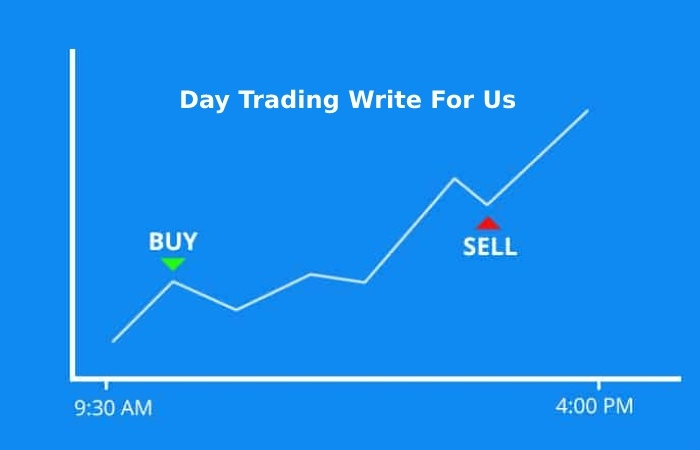 Day Trading Write For Us

BUY

SELL

9:30 AM

4:00 PM